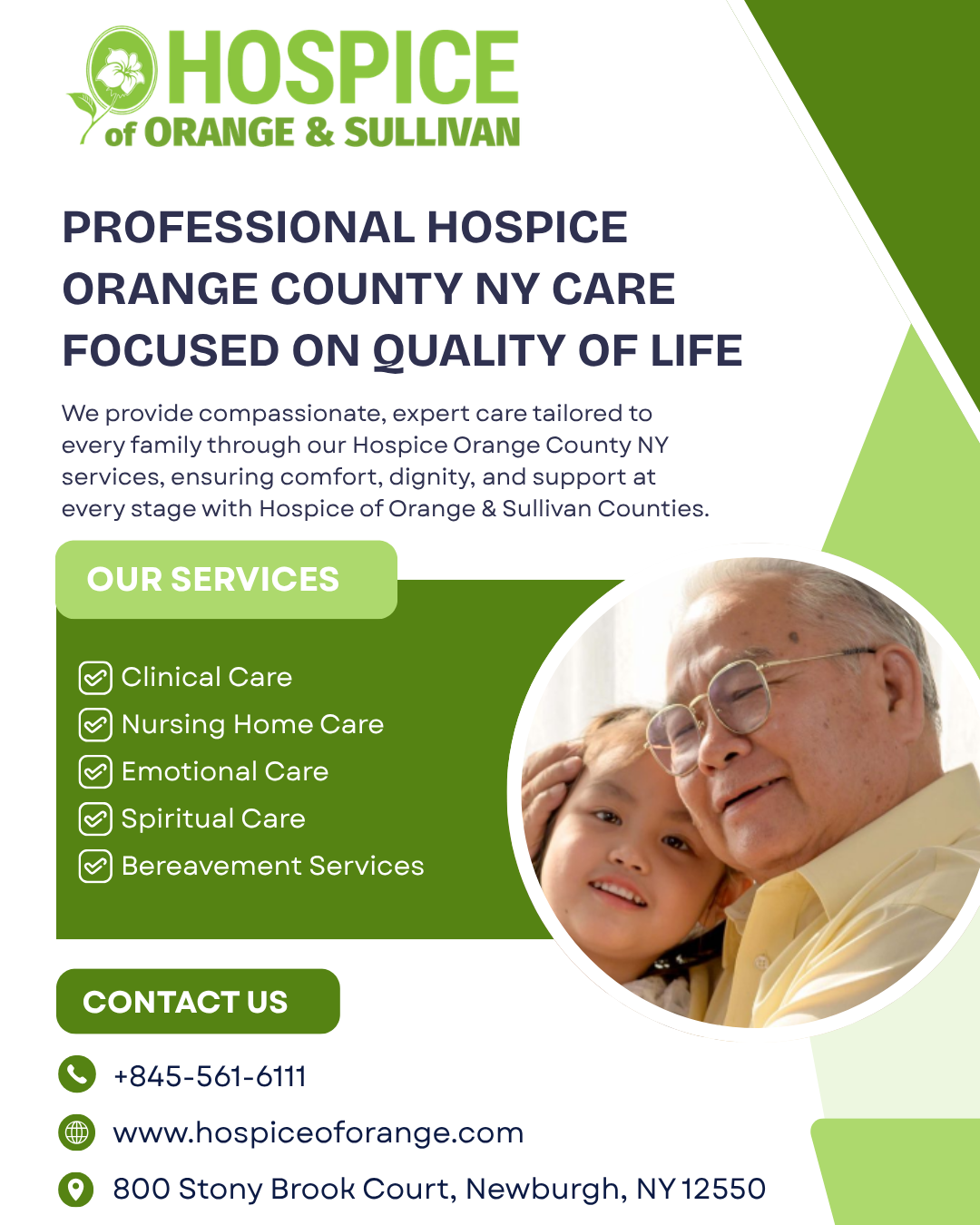 HOSPICE
of ORANGE & SULLIVAN

PROFESSIONAL HOSPICE ORANGE COUNTY NY CARE FOCUSED ON QUALITY OF LIFE

We provide compassionate, expert care tailored to every family through our Hospice Orange County NY services, ensuring comfort, dignity, and support at every stage with Hospice of Orange & Sullivan Counties.

OUR SERVICES

Clinical Care
Nursing Home Care
Emotional Care
Spiritual Care
Bereavement Services

CONTACT US

+845-561-6111
www.hospiceoforange.com
800 Stony Brook Court, Newburgh, NY 12550